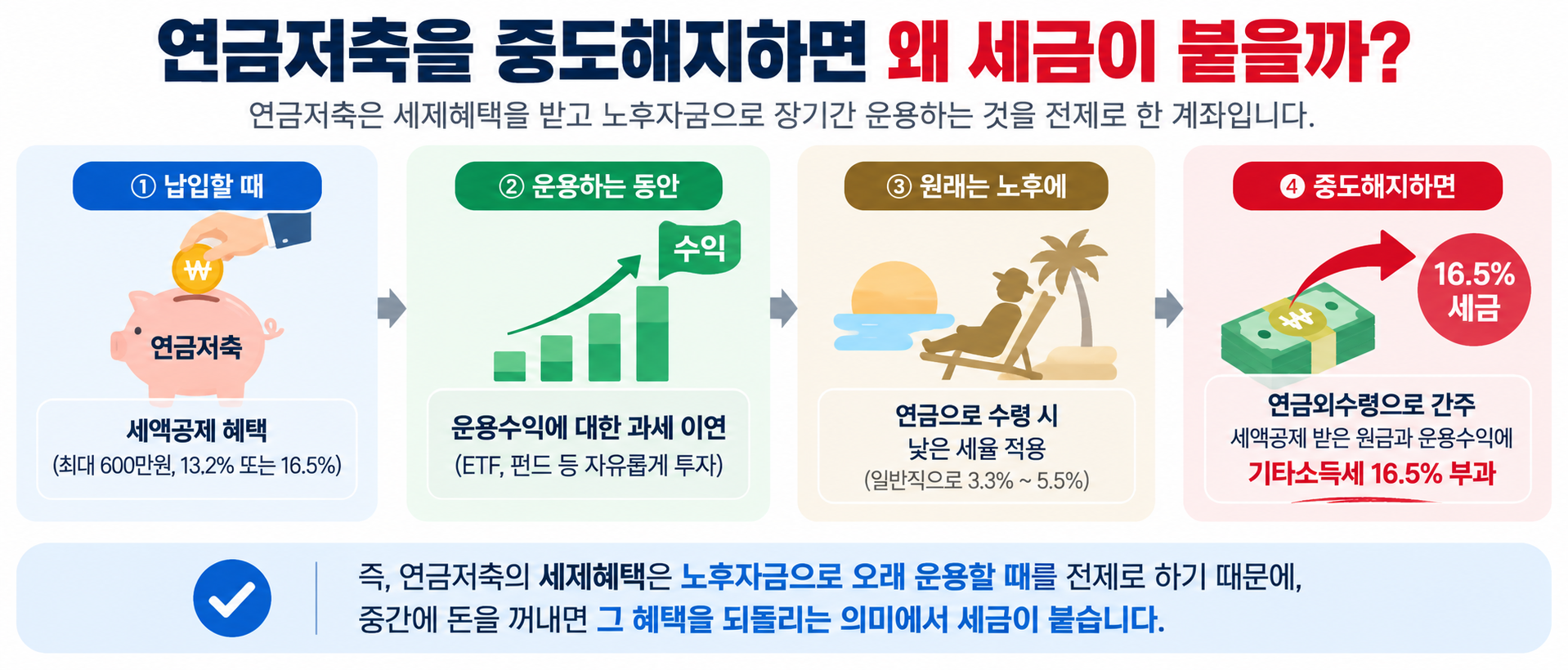 연금저축을 중도해지하면 왜 세금이 붙을까?

연금저축은 세제혜택을 받고 노후자금으로 장기간 운용하는 것을 전제로 한 계좌입니다.

① 납입할 때

₩

연금저축

세액공제 혜택
(최대 600만원, 13.2% 또는 16.5%)

② 운용하는 동안

수익

운용수익에 대한 과세 이연
(ETF, 펀드 등 자유롭게 투자)

③ 원래는 노후에

연금으로 수령 시
낮은 세율 적용
(일반적으로 3.3% ~ 5.5%)

④ 중도해지하면

16.5% 세금

₩

연금외수령으로 간주
세액공제 받은 원금과 운용수익에
기타소득세 16.5% 부과

즉, 연금저축의 세제혜택은 노후자금으로 오래 운용할 때를 전제로 하기 때문에,
중간에 돈을 꺼내면 그 혜택을 되돌리는 의미에서 세금이 붙습니다.